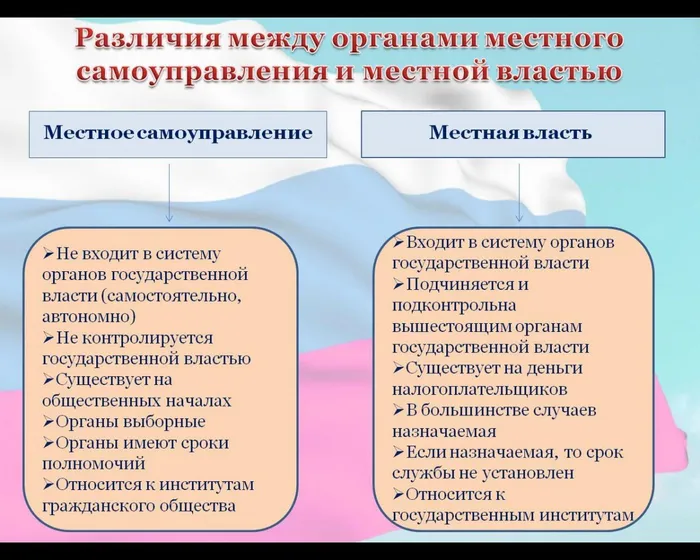 Различия между органами местного самоуправления и местной властью

Местное самоуправление

➢Не входит в систему органов государственной власти (самостоятельно, автономно)
➢Не контролируется государственной властью
➢Существует на общественных началах
➢Органы выборные
➢Органы имеют сроки полномочий
➢Относится к институтам гражданского общества

Местная власть

➢Входит в систему органов государственной власти
➢Подчиняется и подконтрольна вышестоящим органам государственной власти
➢Существует на деньги налогоплательщиков
➢В большинстве случаев назначаемая
➢Если назначаемая, то срок службы не установлен
➢Относится к государственным институтам